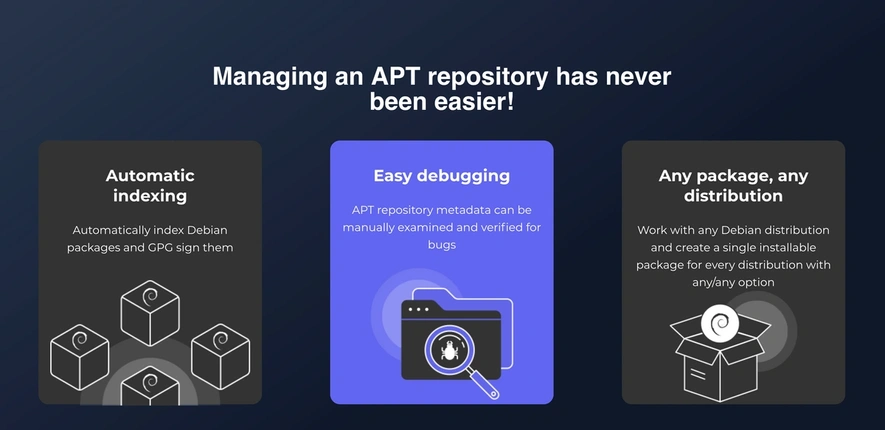 Managing an APT repository has never been easier!

Automatic indexing

Automatically index Debian packages and GPG sign them

Easy debugging

APT repository metadata can be manually examined and verified for bugs

Any package, any distribution

Work with any Debian distribution and create a single installable package for every distribution with any/any option